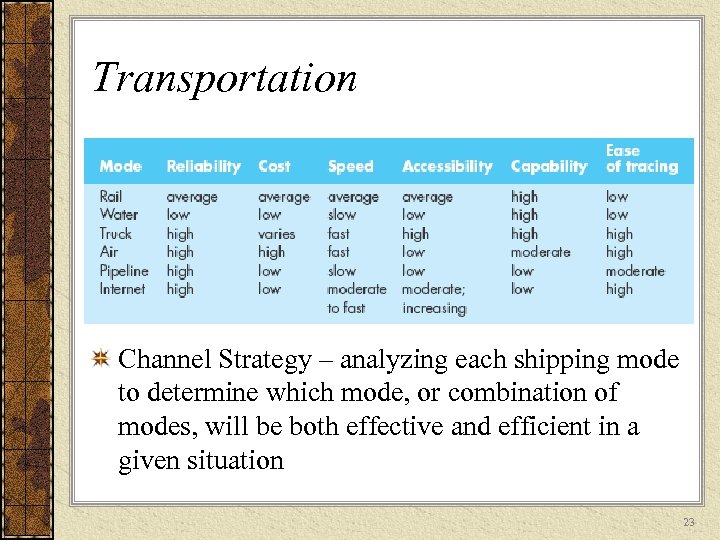 Transportation

| Mode | Reliability | Cost | Speed | Accessibility | Capability | Ease of tracing |
|---|---|---|---|---|---|---|
| Rail | average | average | average | average | high | low |
| Water | low | low | slow | low | high | low |
| Truck | high | varies | fast | high | high | high |
| Air | high | high | fast | low | moderate | high |
| Pipeline | high | low | slow | low | low | moderate |
| Internet | high | low | moderate to fast | moderate; increasing | low | high |

Channel Strategy – analyzing each shipping mode to determine which mode, or combination of modes, will be both effective and efficient in a given situation

23